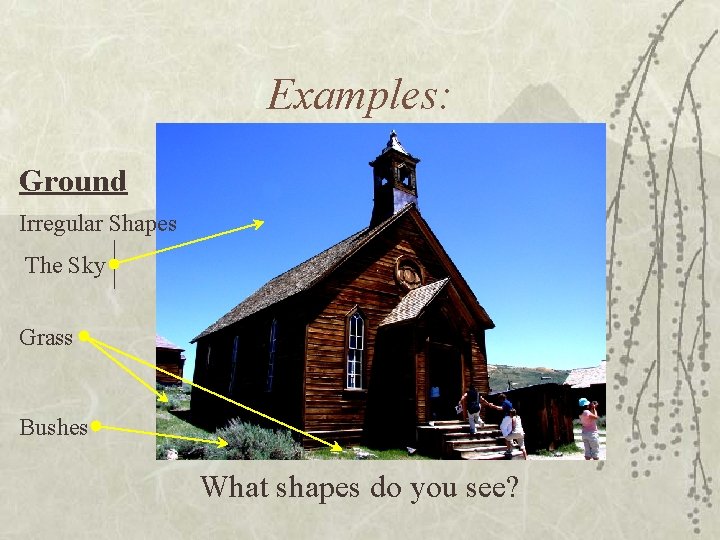 Examples:

Ground

Irregular Shapes

The Sky

Grass

Bushes

What shapes do you see?